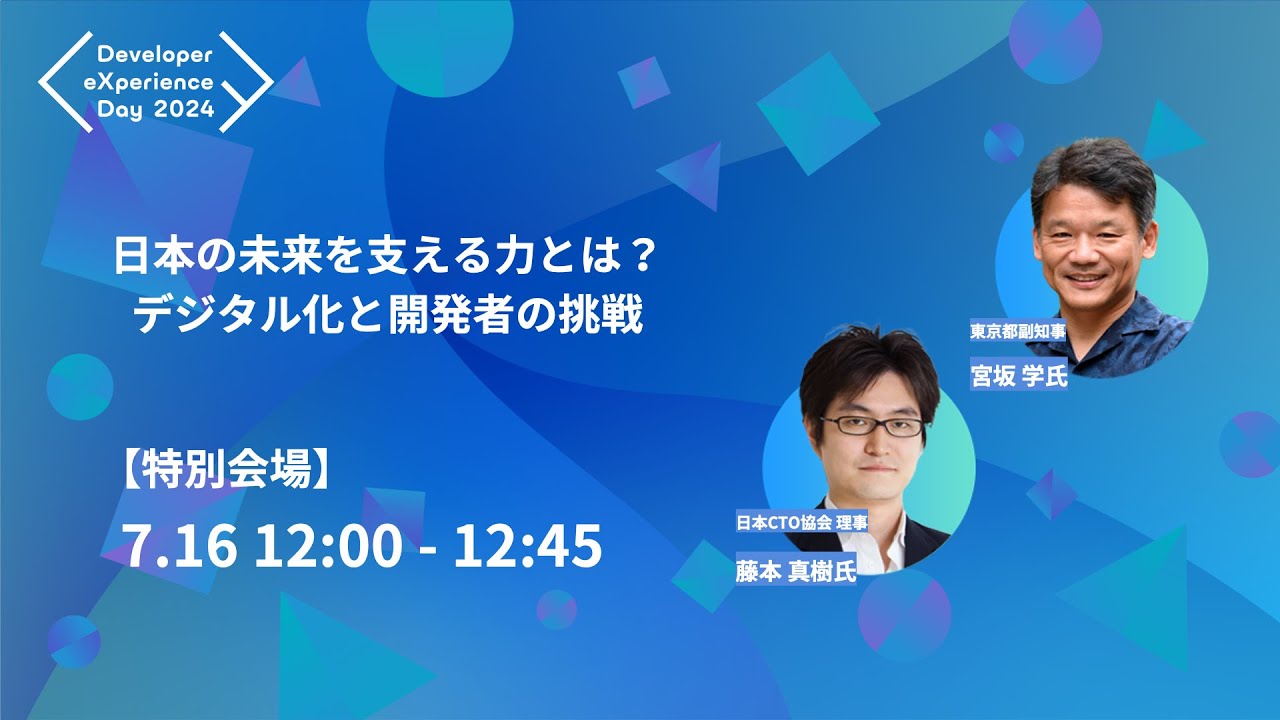 Developer eXperience Day 2024

日本の未来を支える力とは？
デジタル化と開発者の挑戦

【特別会場】
7.16 12:00 - 12:45

東京都副知事
宮坂 学氏

日本CTO協会 理事
藤本 真樹氏